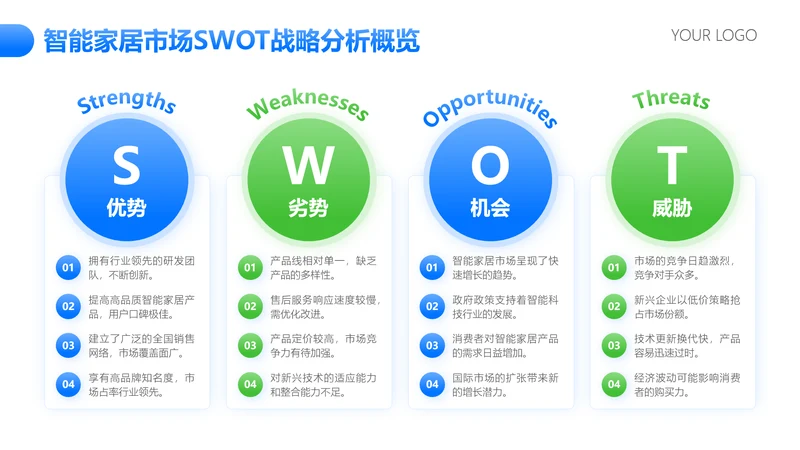 智能家居市场SWOT战略分析概览

YOUR LOGO

Strengths

S

优势

01 拥有行业领先的研发团队，不断创新。

02 提高高品质智能家居产品，用户口碑极佳。

03 建立了广泛的全国销售网络，市场覆盖面广。

04 享有高品牌知名度，市场占率行业领先。

Weaknesses

W

劣势

01 产品线相对单一，缺乏产品的多样性。

02 售后服务响应速度较慢，需优化改进。

03 产品定价较高，市场竞争力有待加强。

04 对新兴技术的适应能力和整合能力不足。

Opportunities

O

机会

01 智能家居市场呈现了快速增长的趋势。

02 政府政策支持着智能科技行业的发展。

03 消费者对智能家居产品的需求日益增加。

04 国际市场的扩张带来新的增长潜力。

Threats

T

威胁

01 市场的竞争日趋激烈，竞争对手众多。

02 新兴企业以低价策略抢占市场份额。

03 技术更新换代快，产品容易迅速过时。

04 经济波动可能影响消费者的购买力。